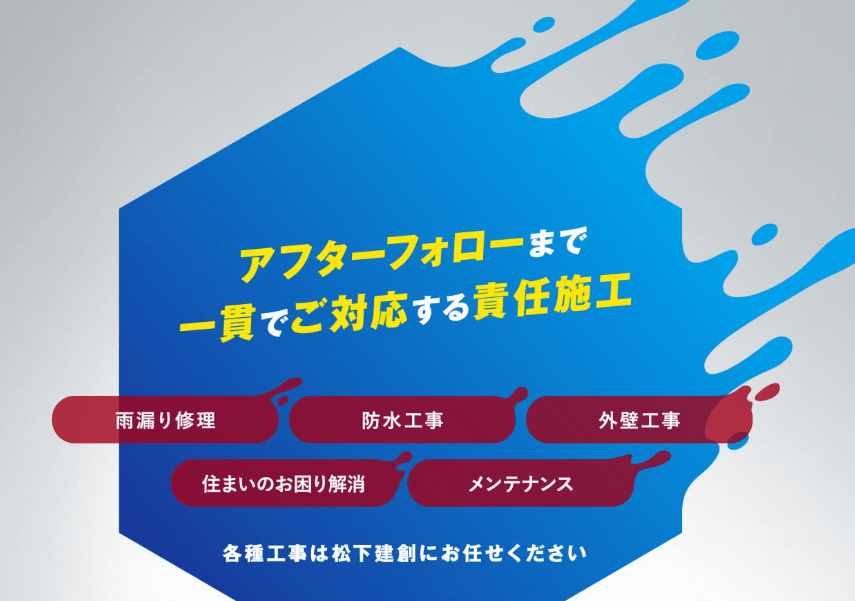 アフターフォローまで
一貫でご対応する責任施工

雨漏り修理
防水工事
外壁工事
住まいのお困り解消
メンテナンス

各種工事は松下建創にお任せください